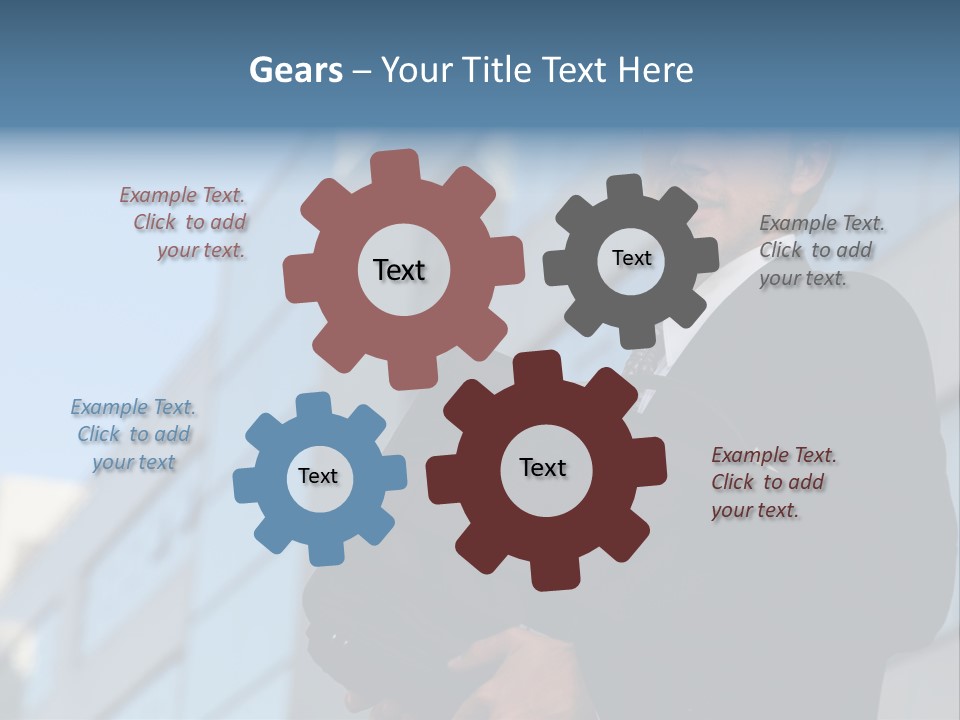 Gears – Your Title Text Here

Example Text. Click to add your text.

Text

Text

Example Text. Click to add your text.

Example Text. Click to add your text

Text

Text

Example Text. Click to add your text.